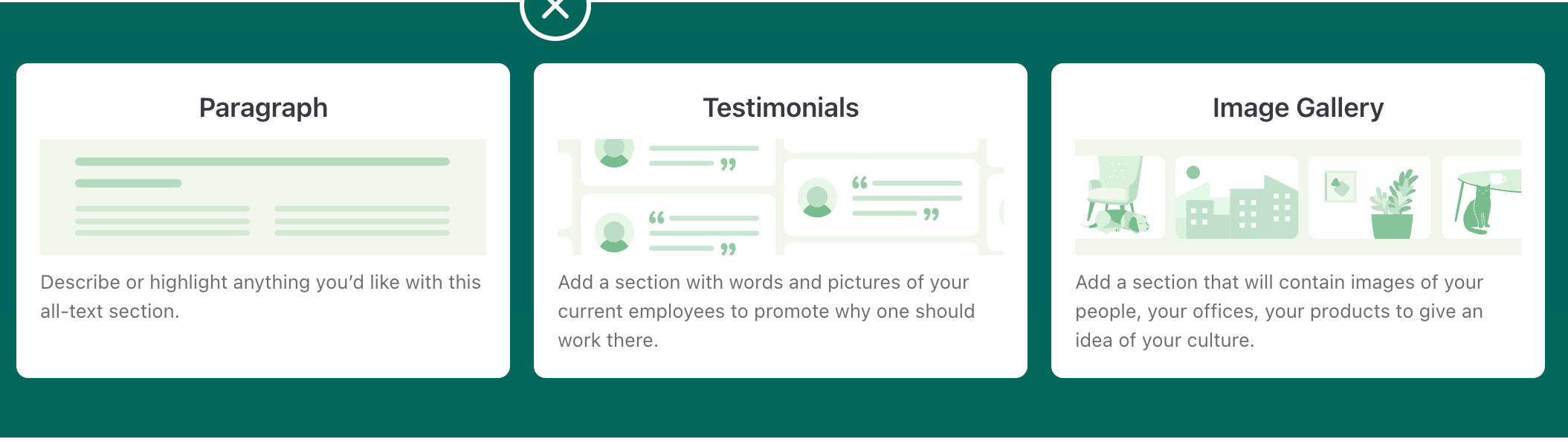 Paragraph

Describe or highlight anything you'd like with this all-text section.

Testimonials

Add a section with words and pictures of your current employees to promote why one should work there.

Image Gallery

Add a section that will contain images of your people, your offices, your products to give an idea of your culture.